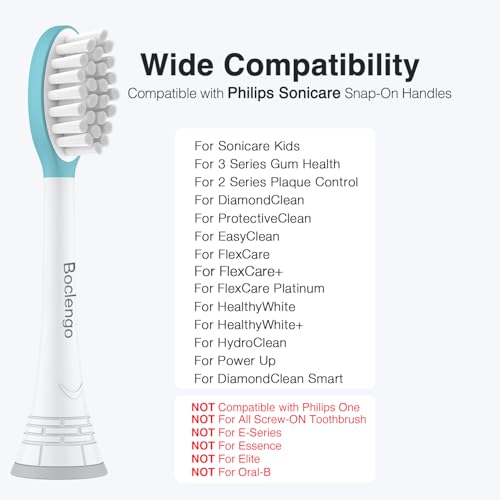 Wide Compatibility
Compatible with Philips Sonicare Snap-On Handles

Boclengo

For Sonicare Kids
For 3 Series Gum Health
For 2 Series Plaque Control
For DiamondClean
For ProtectiveClean
For EasyClean
For FlexCare
For FlexCare+
For FlexCare Platinum
For HealthyWhite
For HealthyWhite+
For HydroClean
For Power Up
For DiamondClean Smart

NOT Compatible with Philips One
NOT For All Screw-ON Toothbrush
NOT For E-Series
NOT For Essence
NOT For Elite
NOT For Oral-B